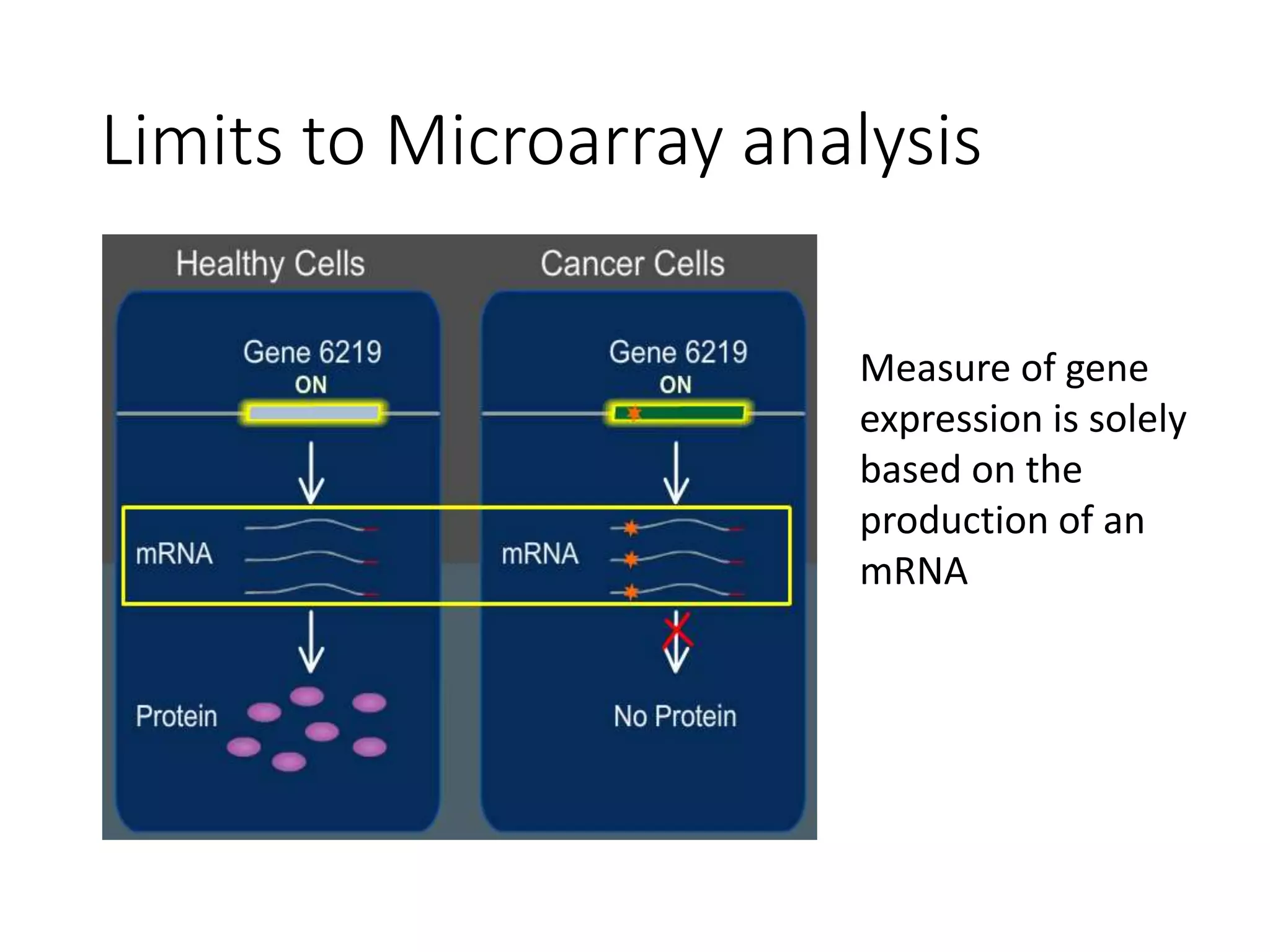 Limits to Microarray analysis

Healthy Cells

Gene 6219
ON

mRNA

Protein

Cancer Cells

Gene 6219
ON

mRNA

No Protein

Measure of gene expression is solely based on the production of an mRNA